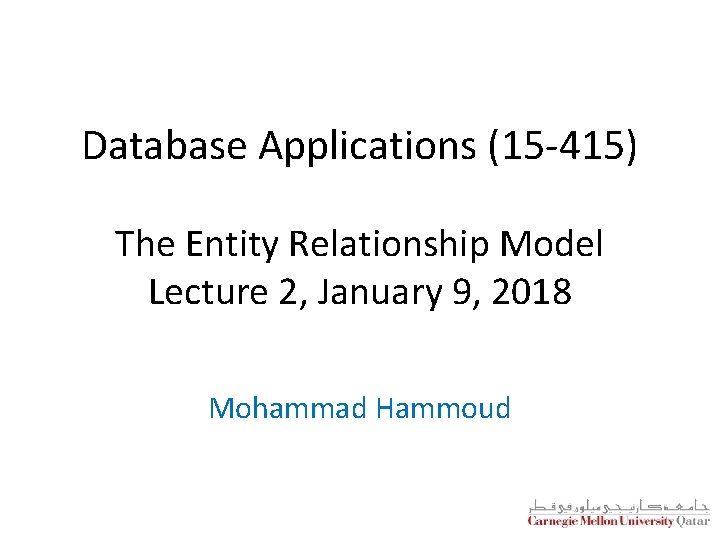 Database Applications (15-415)

The Entity Relationship Model
Lecture 2, January 9, 2018

Mohammad Hammoud

جامعة كارنيجي ميلون في قطر
Carnegie Mellon University Qatar